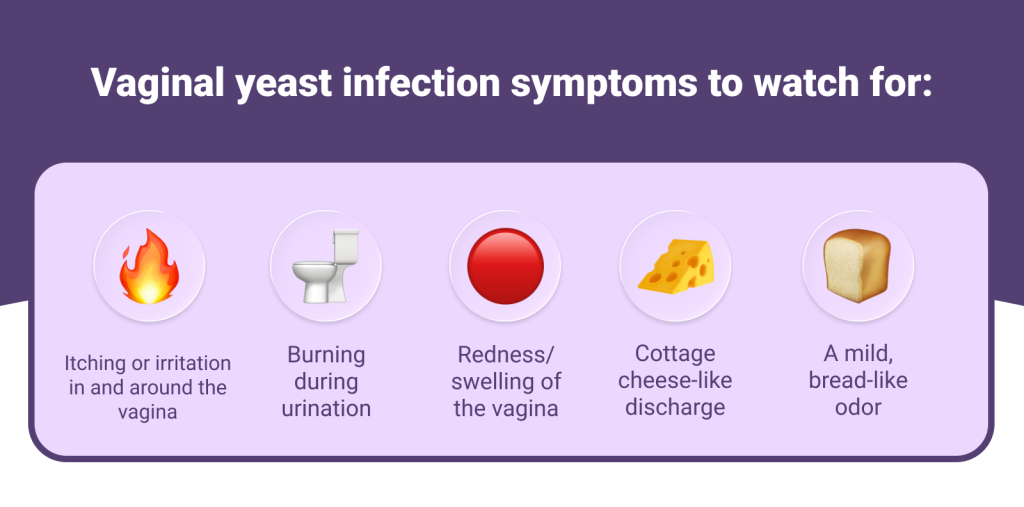 Vaginal yeast infection symptoms to watch for:

Itching or irritation in and around the vagina

Burning during urination

Redness/ swelling of the vagina

Cottage cheese-like discharge

A mild, bread-like odor